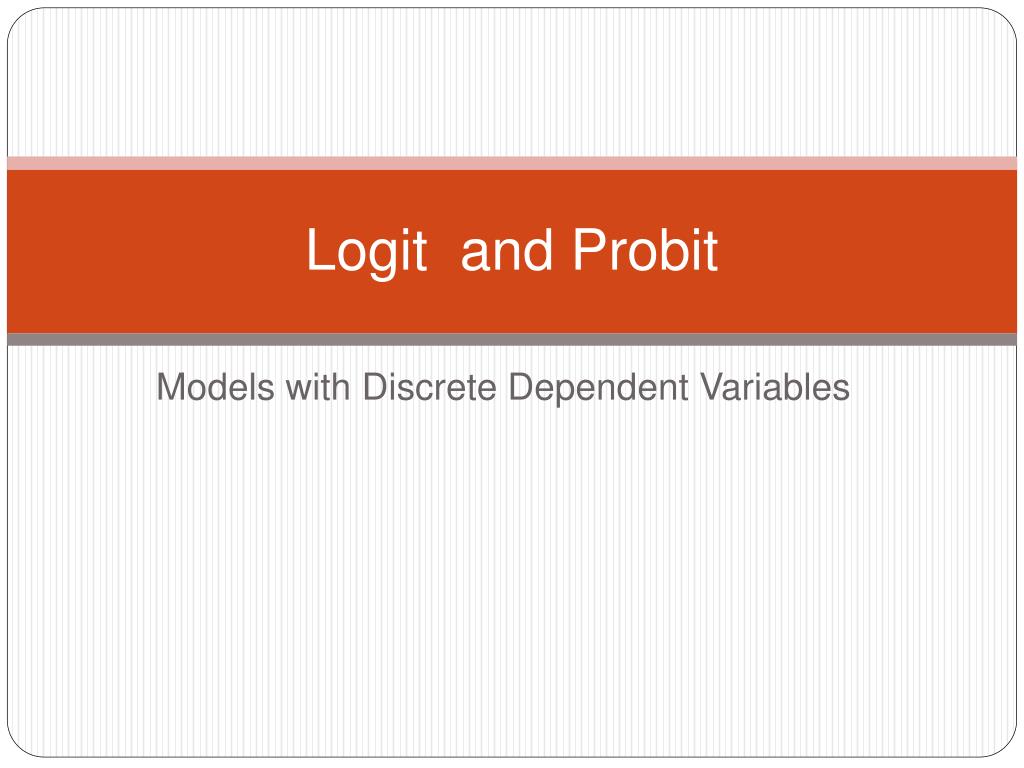 Logit  and Probit

Models with Discrete Dependent Variables